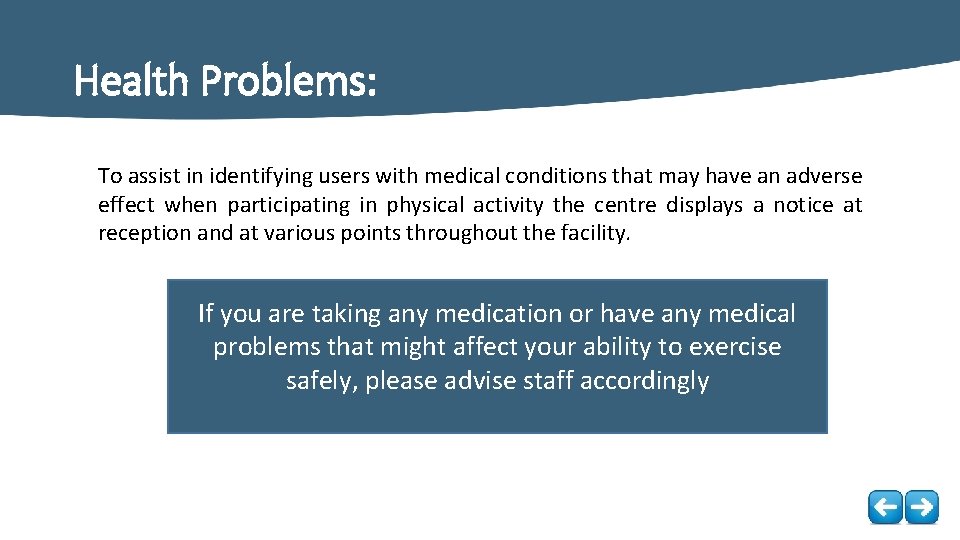 Health Problems:

To assist in identifying users with medical conditions that may have an adverse effect when participating in physical activity the centre displays a notice at reception and at various points throughout the facility.

If you are taking any medication or have any medical problems that might affect your ability to exercise safely, please advise staff accordingly